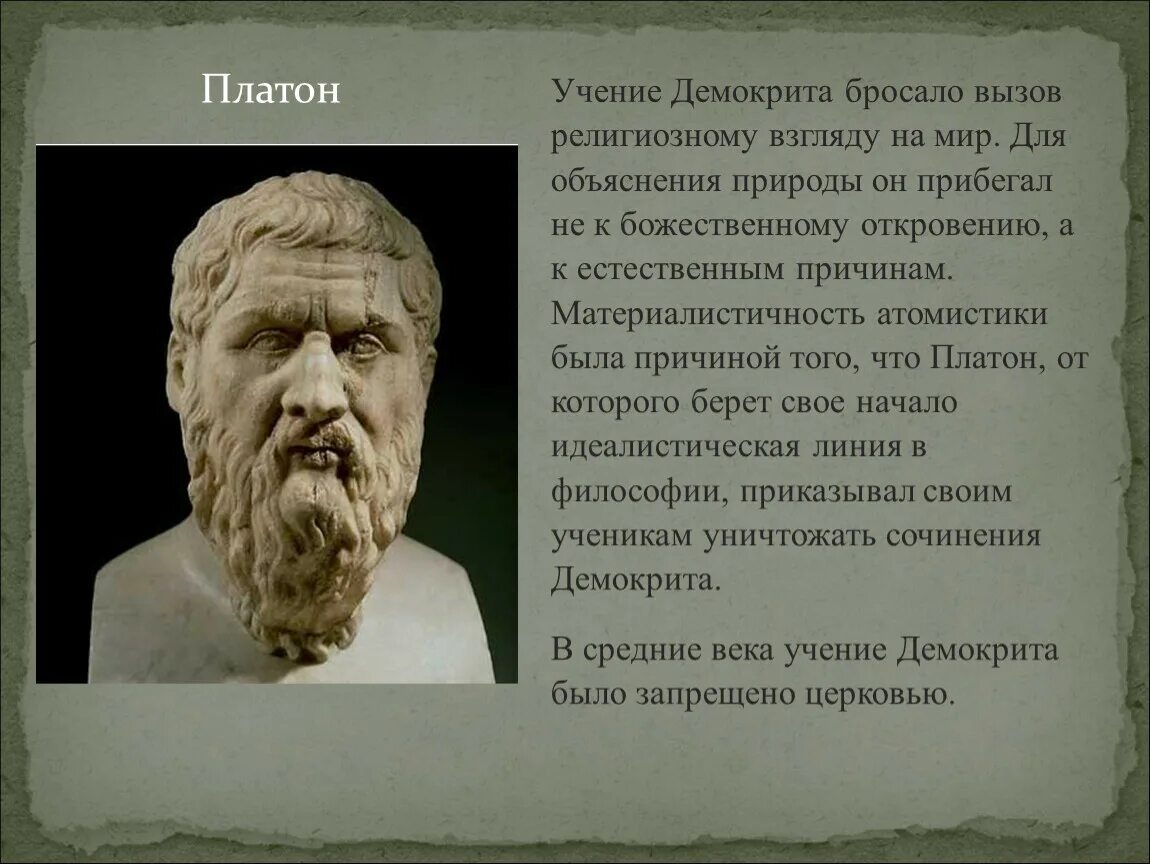 Платон

Учение Демокрита бросало вызов религиозному взгляду на мир. Для объяснения природы он прибегал не к божественному откровению, а к естественным причинам. Материалистичность атомистики была причиной того, что Платон, от которого берет свое начало идеалистическая линия в философии, приказывал своим ученикам уничтожать сочинения Демокрита.

В средние века учение Демокрита было запрещено церковью.